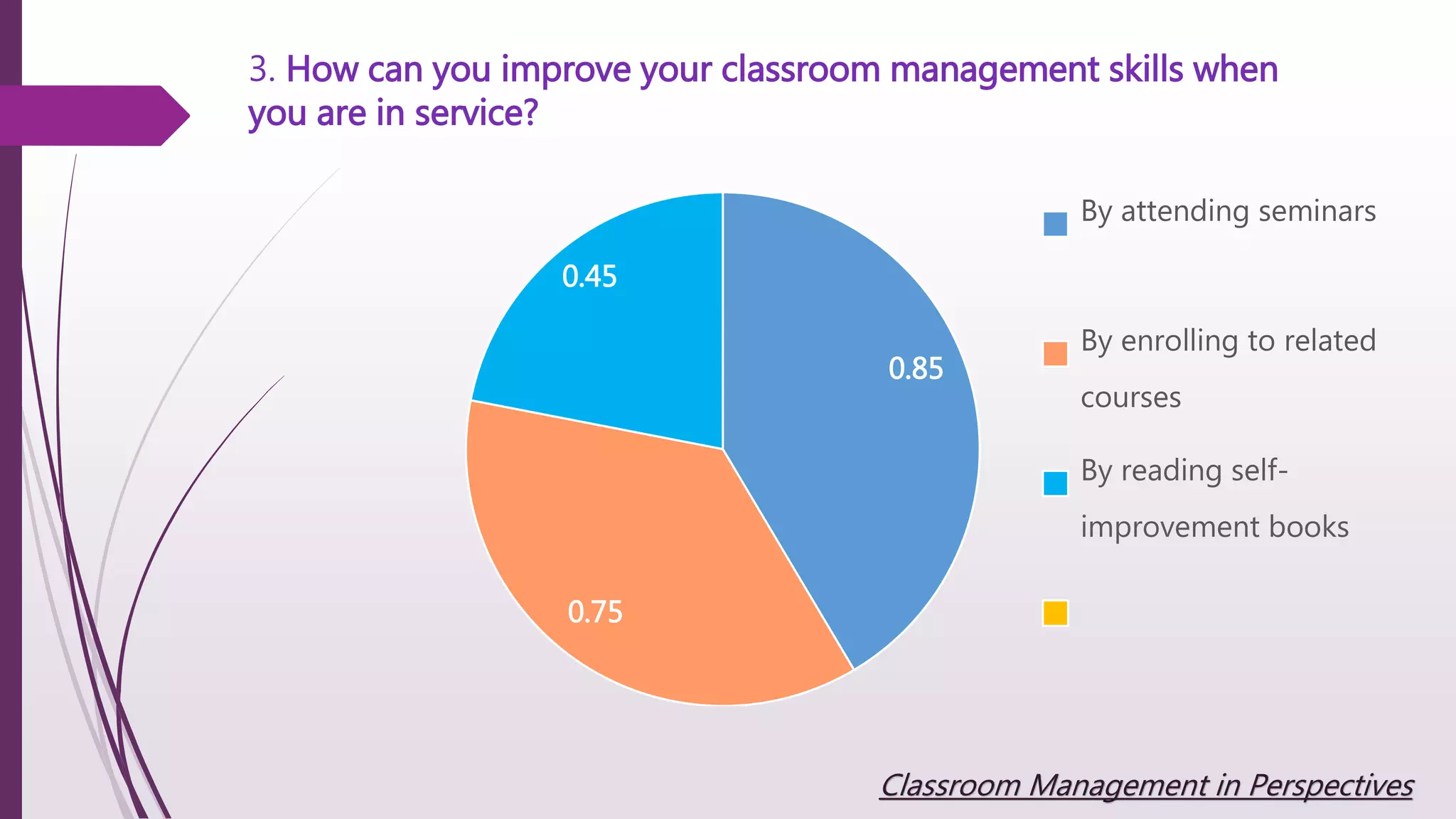 3. How can you improve your classroom management skills when you are in service?

0.45

0.85

0.75

By attending seminars

By enrolling to related courses

By reading self-improvement books

Classroom Management in Perspectives